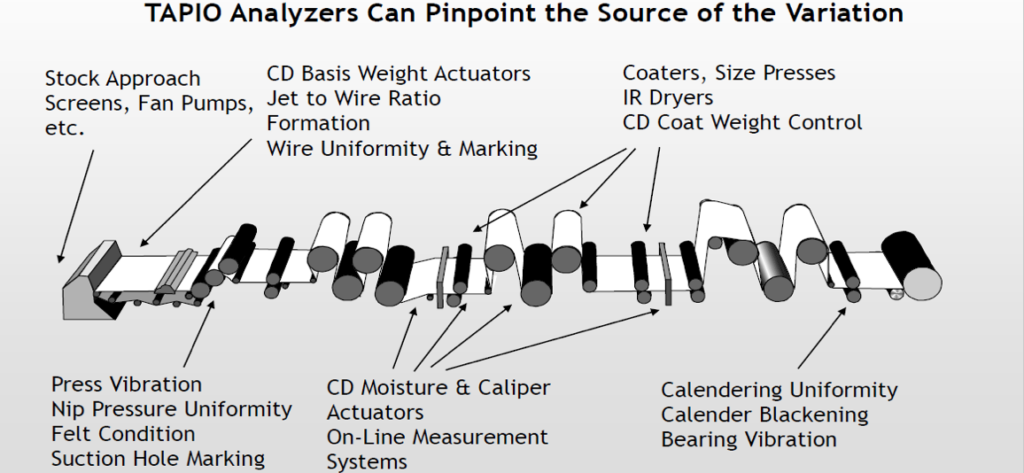 TAPIO Analyzers Can Pinpoint the Source of the Variation

Stock Approach
Screens, Fan Pumps, etc.

CD Basis Weight Actuators
Jet to Wire Ratio
Formation
Wire Uniformity & Marking

Coaters, Size Presses
IR Dryers
CD Coat Weight Control

Press Vibration
Nip Pressure Uniformity
Felt Condition
Suction Hole Marking

CD Moisture & Caliper Actuators
On-Line Measurement Systems

Calendering Uniformity
Calender Blackening
Bearing Vibration